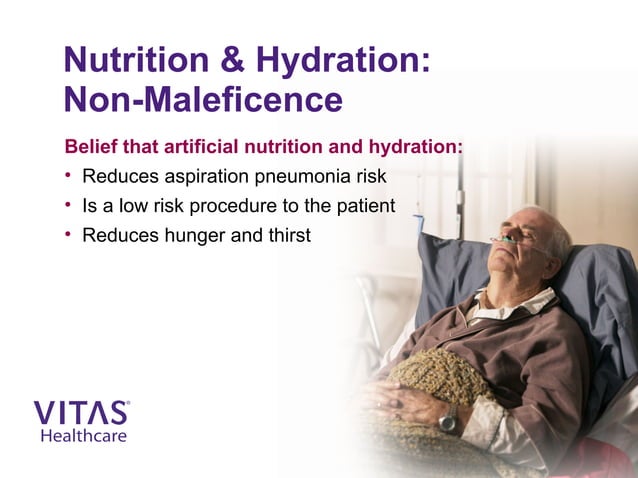 Nutrition & Hydration: Non-Maleficence

Belief that artificial nutrition and hydration:

• Reduces aspiration pneumonia risk
• Is a low risk procedure to the patient
• Reduces hunger and thirst

VITAS®
Healthcare